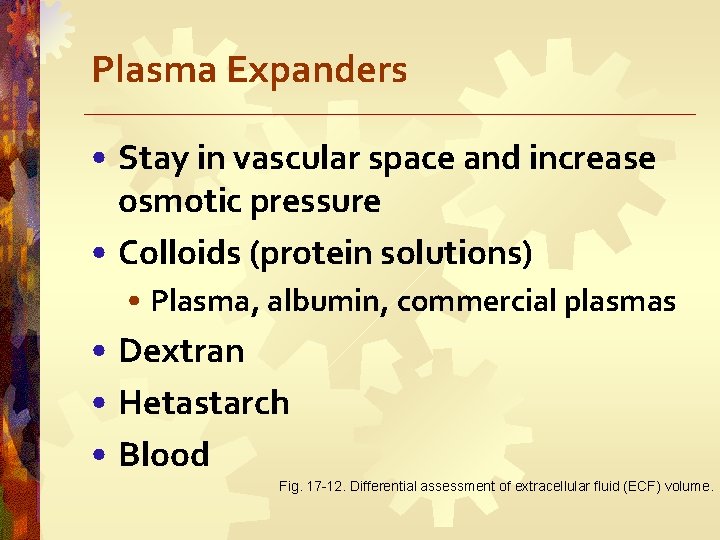 Plasma Expanders

• Stay in vascular space and increase osmotic pressure
• Colloids (protein solutions)
  • Plasma, albumin, commercial plasmas
• Dextran
• Hetastarch
• Blood

Fig. 17-12. Differential assessment of extracellular fluid (ECF) volume.